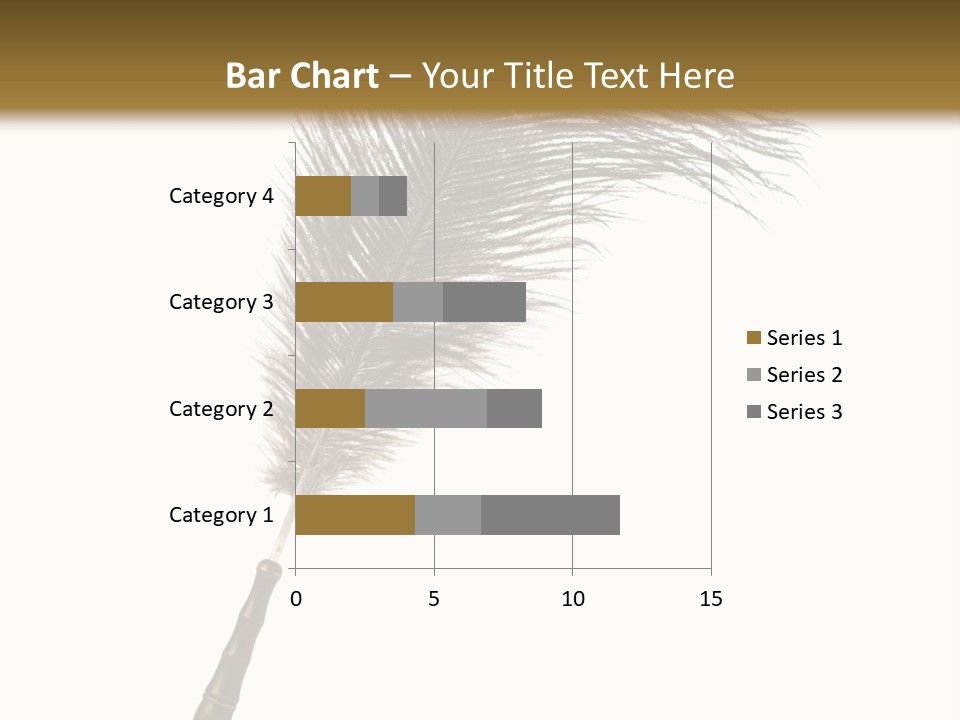 Bar Chart – Your Title Text Here

Category 4
Category 3
Category 2
Category 1

0
5
10
15

Series 1
Series 2
Series 3